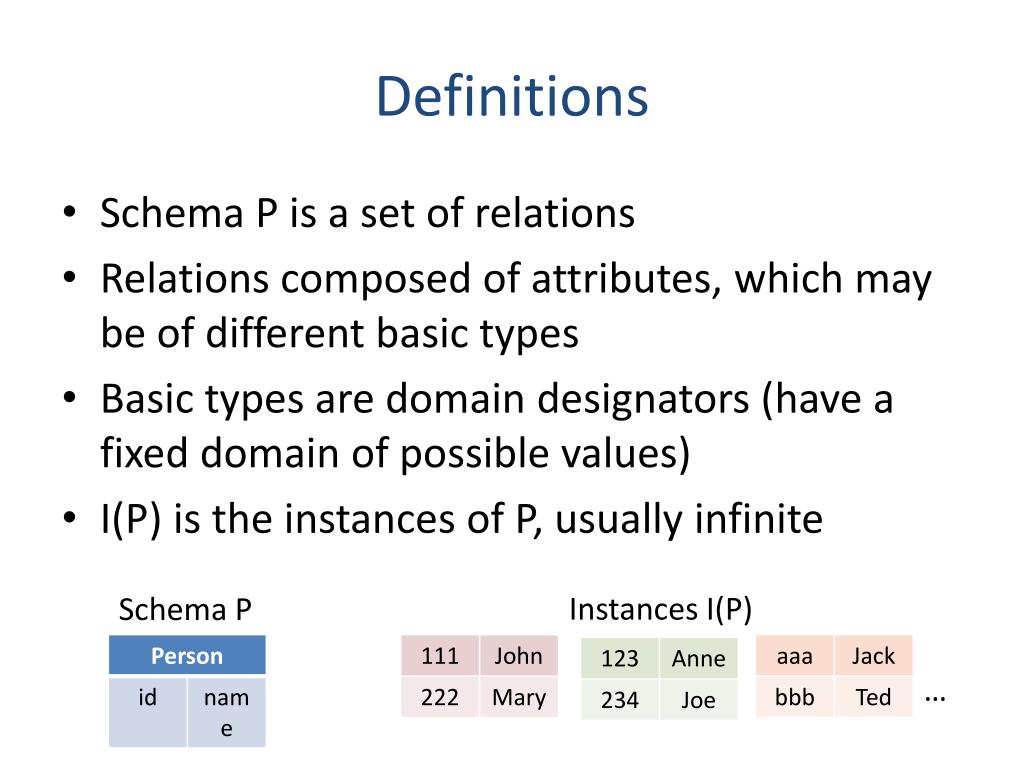 Definitions

• Schema P is a set of relations
• Relations composed of attributes, which may be of different basic types
• Basic types are domain designators (have a fixed domain of possible values)
• I(P) is the instances of P, usually infinite

Schema P

| Person | |
|---|---|
| id | name |

Instances I(P)

| 111 | John |
|---|---|
| 222 | Mary |

| 123 | Anne |
|---|---|
| 234 | Joe |

| aaa | Jack |
|---|---|
| bbb | Ted |

…